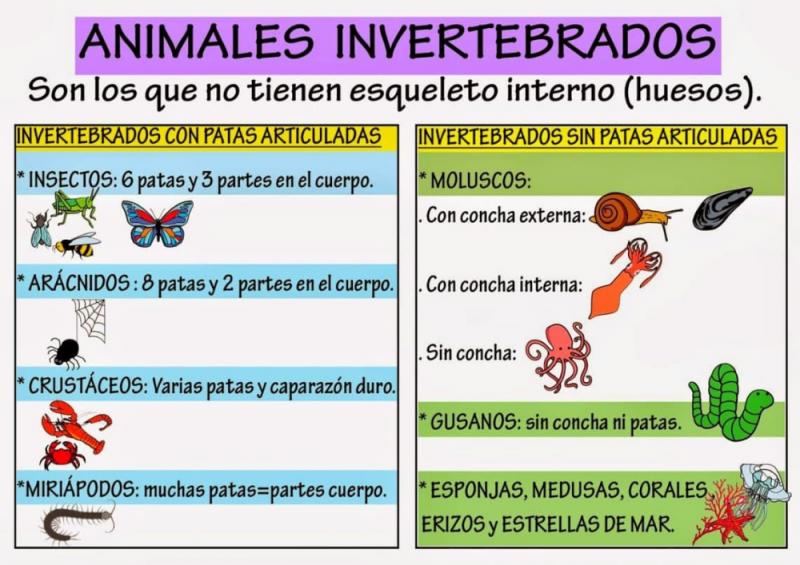 ANIMALES INVERTEBRADOS

Son los que no tienen esqueleto interno (huesos).

INVERTEBRADOS CON PATAS ARTICULADAS

* INSECTOS: 6 patas y 3 partes en el cuerpo.

* ARÁCNIDOS : 8 patas y 2 partes en el cuerpo.

* CRUSTÁCEOS: Varias patas y caparazón duro.

*MIRIÁPODOS: muchas patas=partes cuerpo.

INVERTEBRADOS SIN PATAS ARTICULADAS

* MOLUSCOS:

. Con concha externa:

. Con concha interna:

. Sin concha:

* GUSANOS: sin concha ni patas.

* ESPONJAS, MEDUSAS, CORALES, ERIZOS y ESTRELLAS DE MAR.